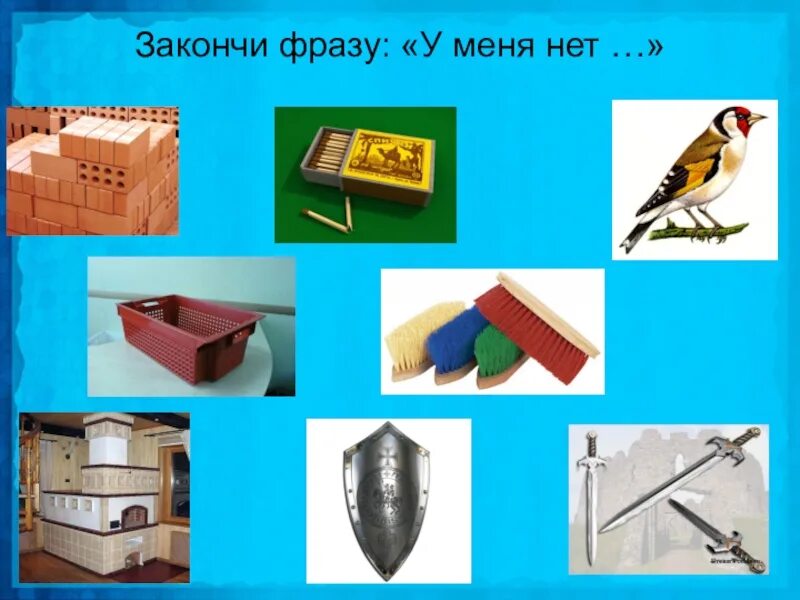 Закончи фразу: «У меня нет …»